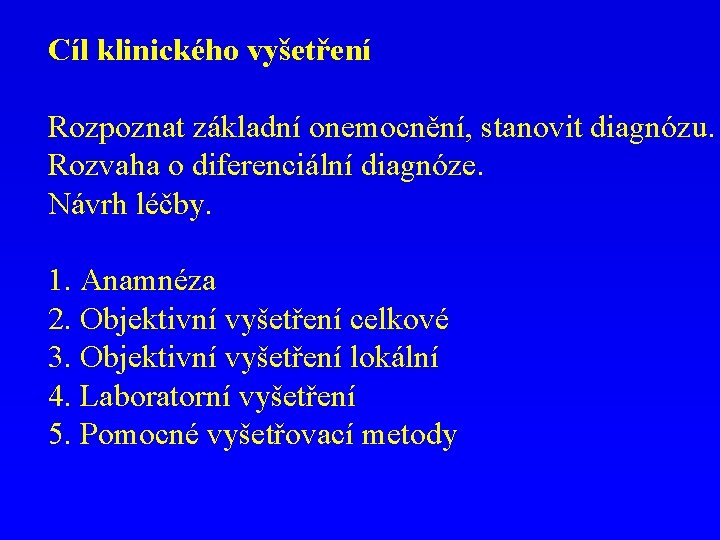 Cíl klinického vyšetření

Rozpoznat základní onemocnění, stanovit diagnózu.
Rozvaha o diferenciální diagnóze.
Návrh léčby.

1. Anamnéza
2. Objektivní vyšetření celkové
3. Objektivní vyšetření lokální
4. Laboratorní vyšetření
5. Pomocné vyšetřovací metody